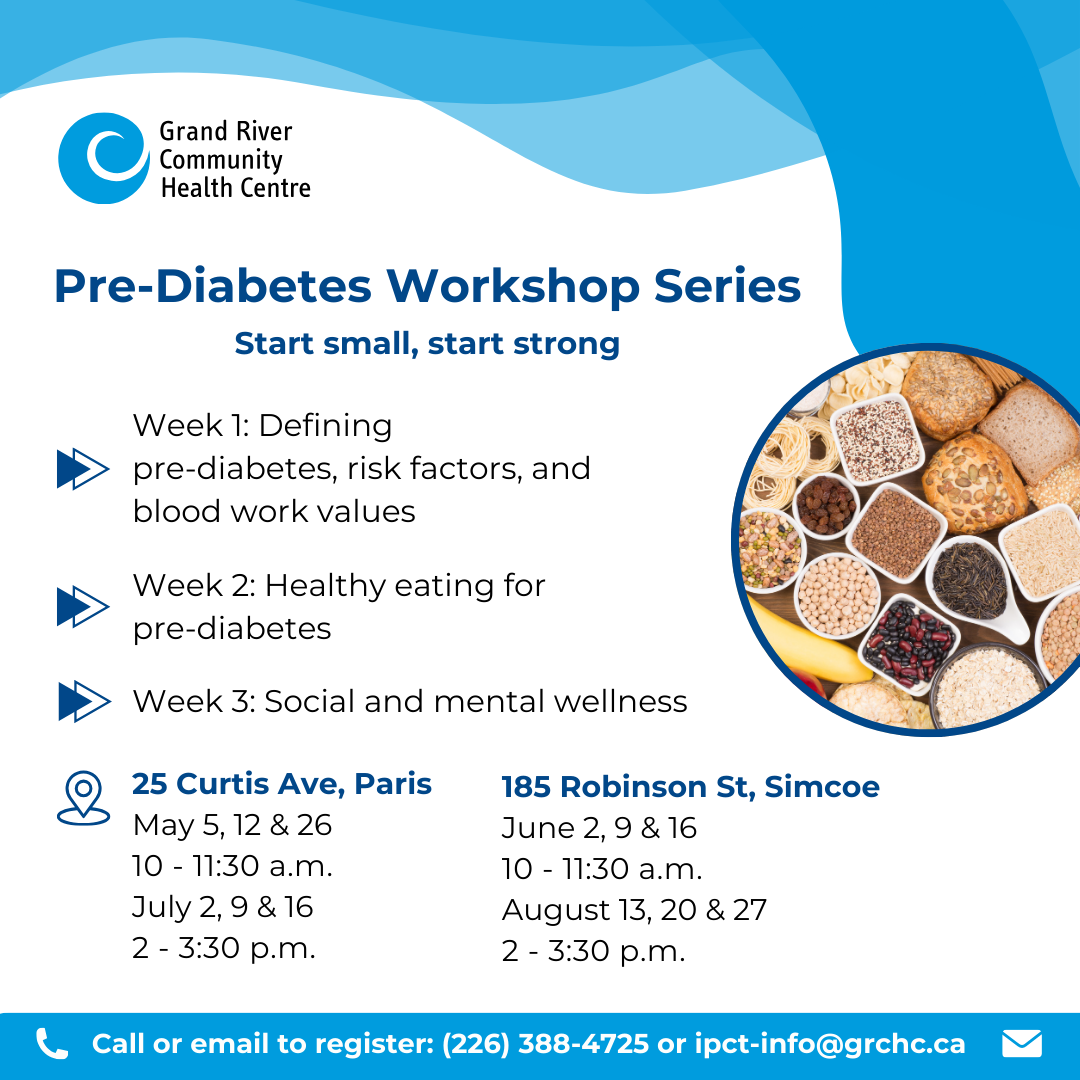 Grand River Community Health Centre

Pre-Diabetes Workshop Series

Start small, start strong

Week 1: Defining pre-diabetes, risk factors, and blood work values

Week 2: Healthy eating for pre-diabetes

Week 3: Social and mental wellness

25 Curtis Ave, Paris
May 5, 12 & 26
10 - 11:30 a.m.
July 2, 9 & 16
2 - 3:30 p.m.

185 Robinson St, Simcoe
June 2, 9 & 16
10 - 11:30 a.m.
August 13, 20 & 27
2 - 3:30 p.m.

Call or email to register: (226) 388-4725 or ipct-info@grchc.ca